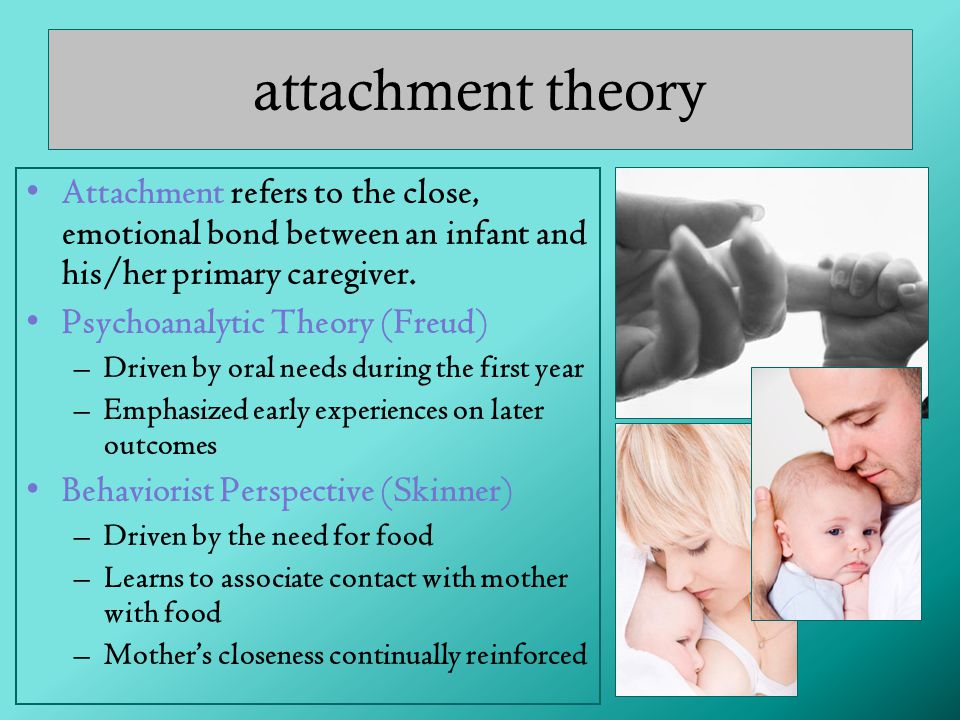 attachment theory

• Attachment refers to the close, emotional bond between an infant and his/her primary caregiver.
• Psychoanalytic Theory (Freud)
  – Driven by oral needs during the first year
  – Emphasized early experiences on later outcomes
• Behaviorist Perspective (Skinner)
  – Driven by the need for food
  – Learns to associate contact with mother with food
  – Mother's closeness continually reinforced